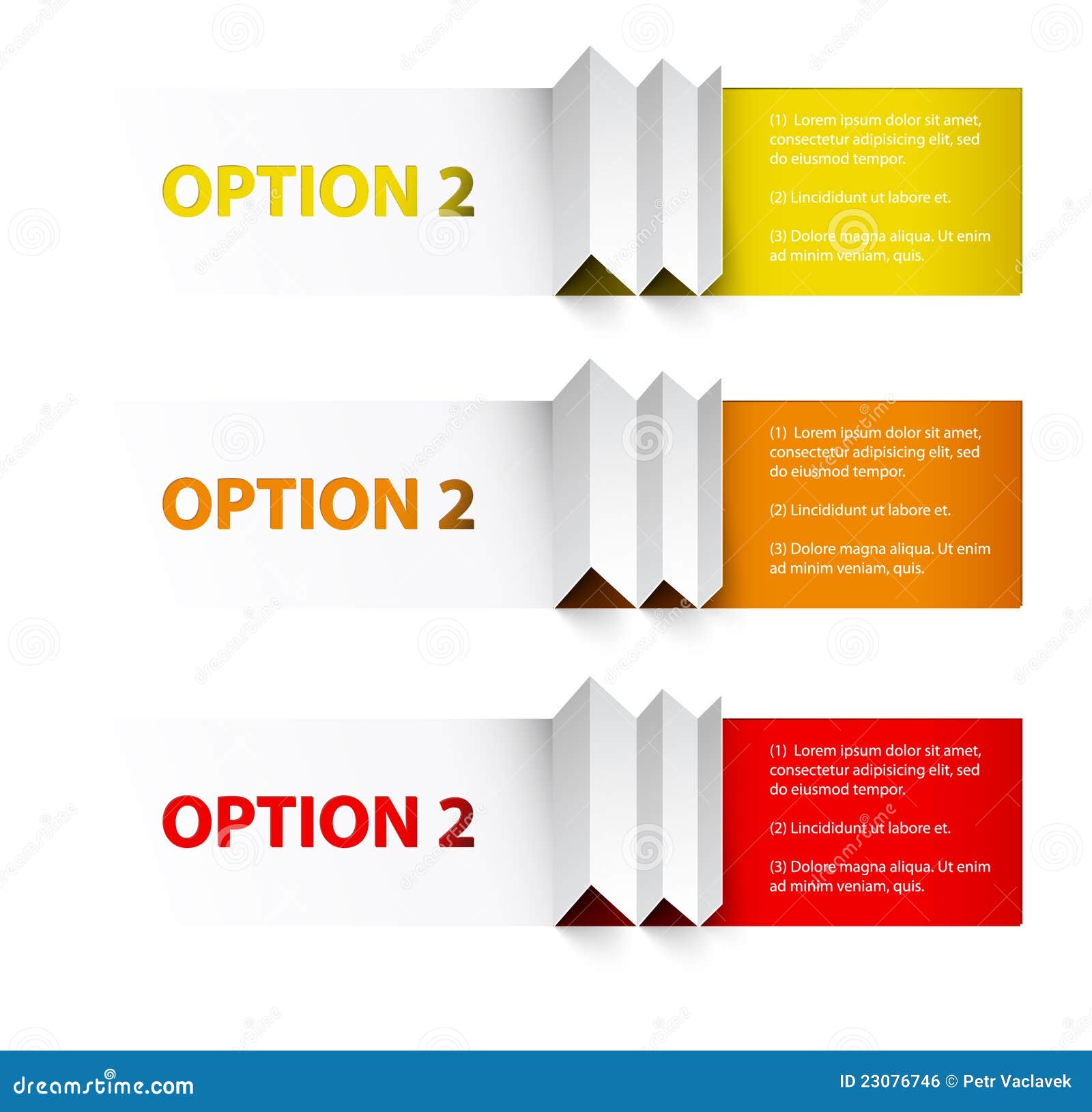 OPTION 2

(1) Lorem ipsum dolor sit amet, consectetur adipisicing elit, sed do eiusmod tempor.

(2) Lincididunt ut labore et.

(3) Dolore magna aliqua. Ut enim ad minim veniam, quis.

OPTION 2

(1) Lorem ipsum dolor sit amet, consectetur adipisicing elit, sed do eiusmod tempor.

(2) Lincididunt ut labore et.

(3) Dolore magna aliqua. Ut enim ad minim veniam, quis.

OPTION 2

(1) Lorem ipsum dolor sit amet, consectetur adipisicing elit, sed do eiusmod tempor.

(2) Lincididunt ut labore et.

(3) Dolore magna aliqua. Ut enim ad minim veniam, quis.

dreamstime.com

ID 23076746 © Petr Vaclavek